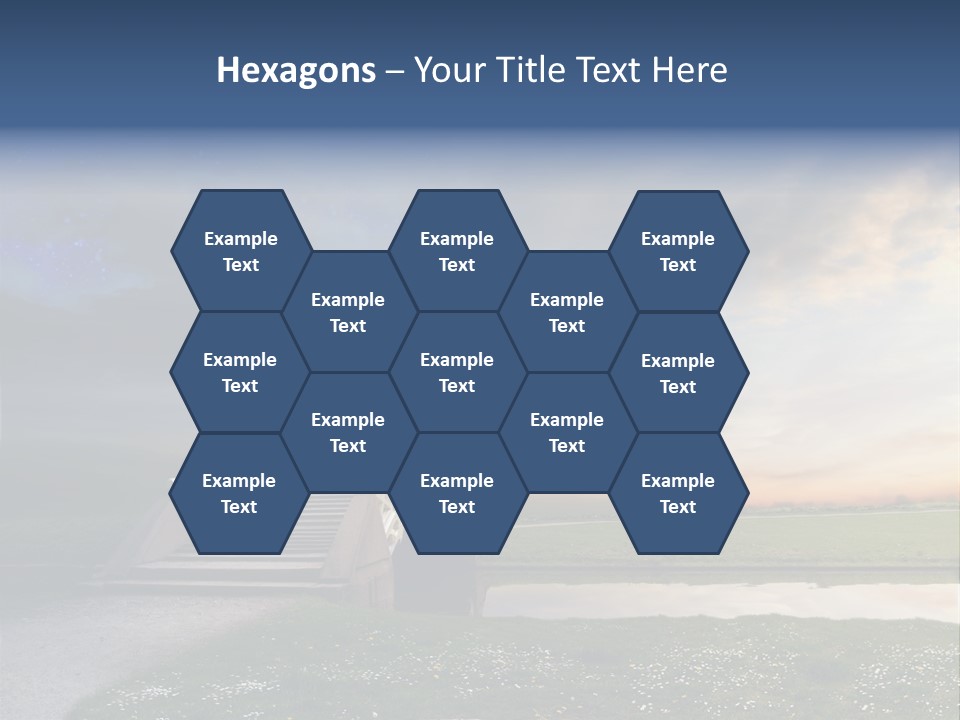 Hexagons – Your Title Text Here

Example Text

Example Text

Example Text

Example Text

Example Text

Example Text

Example Text

Example Text

Example Text

Example Text

Example Text

Example Text

Example Text